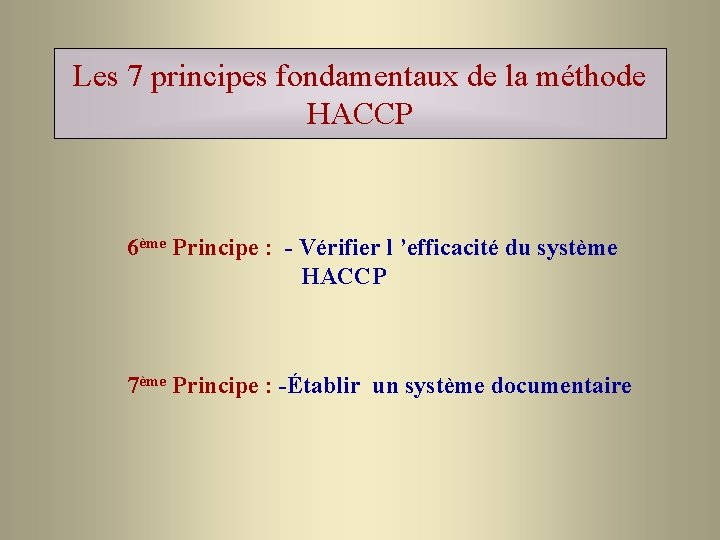 Les 7 principes fondamentaux de la méthode HACCP

6ème Principe : - Vérifier l ’efficacité du système HACCP

7ème Principe : -Établir un système documentaire